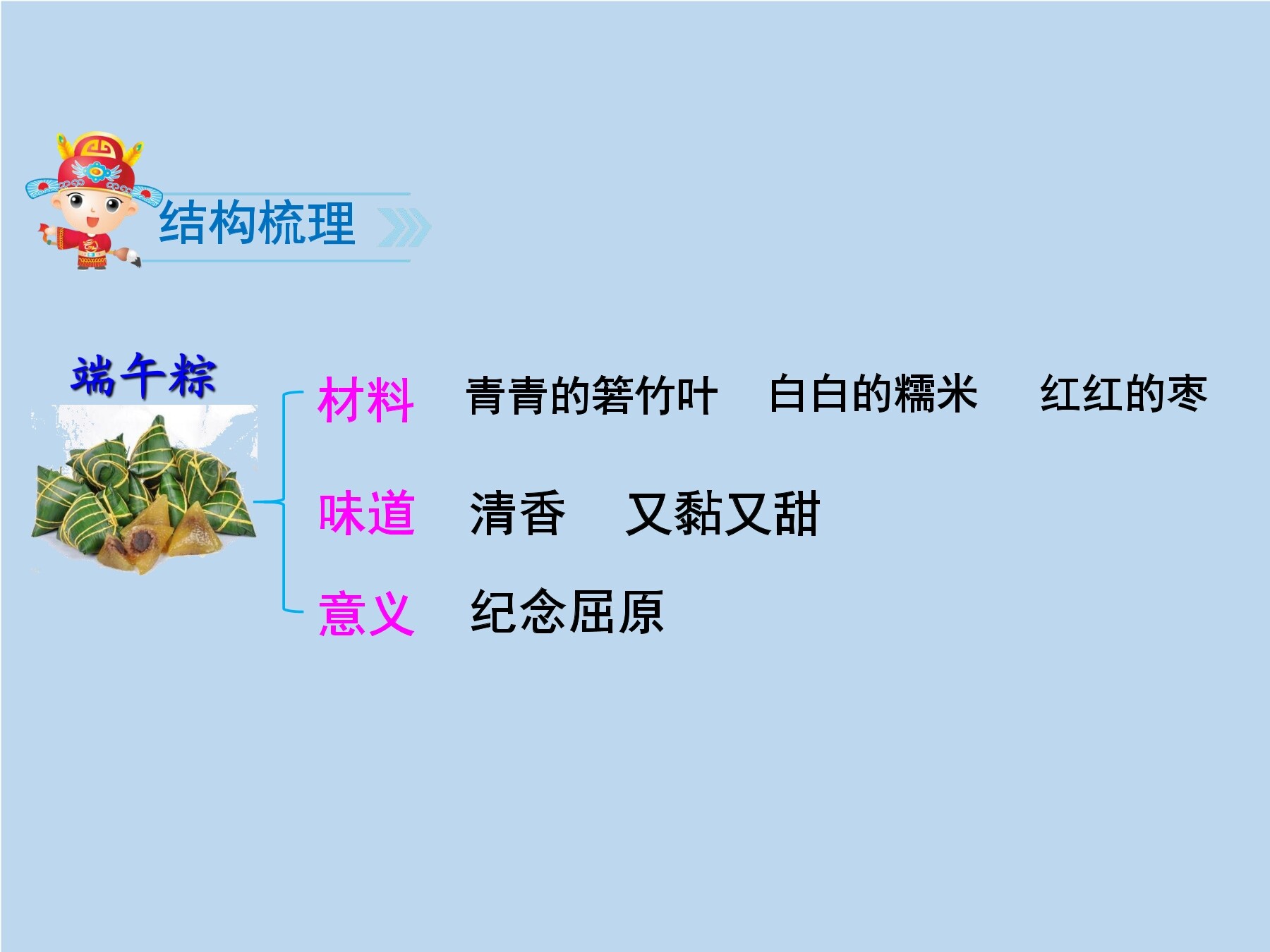 结构梳理

端午粽

材料　青青的箬竹叶　白白的糯米　红红的枣

味道　清香　又黏又甜

意义　纪念屈原